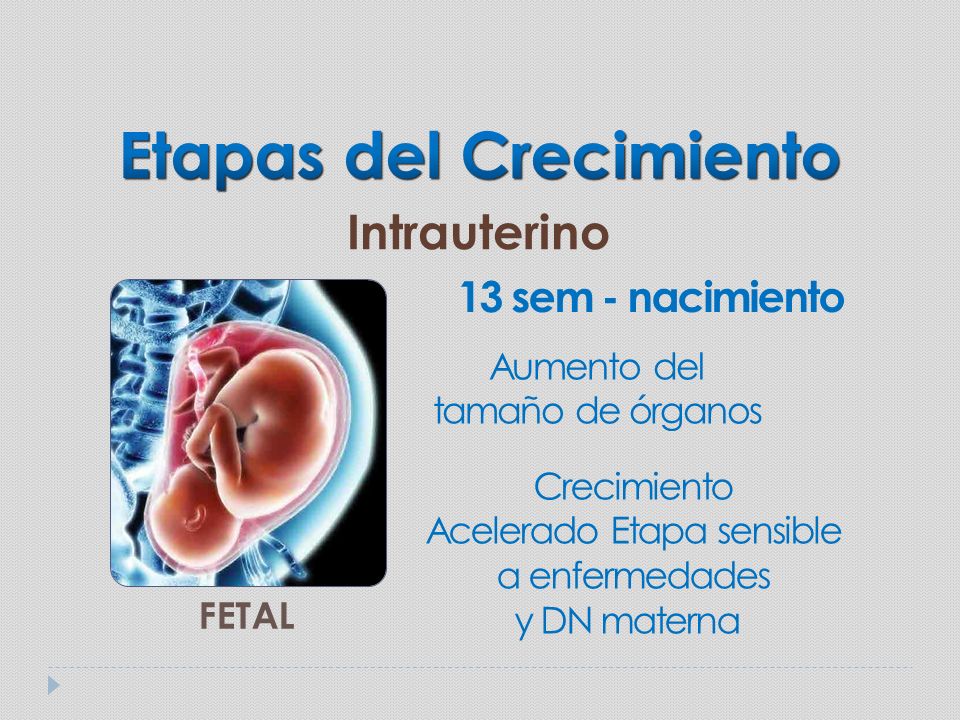 Etapas del Crecimiento

Intrauterino

13 sem - nacimiento

Aumento del tamaño de órganos

Crecimiento Acelerado Etapa sensible a enfermedades y DN materna

FETAL